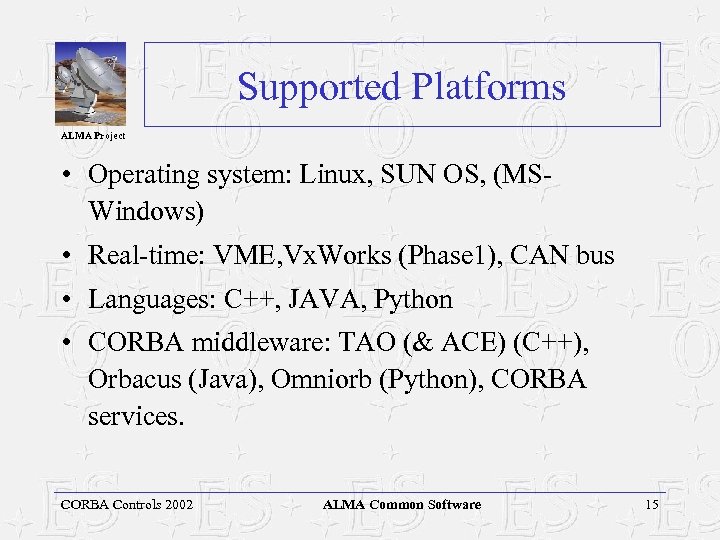 ALMA Project

Supported Platforms

• Operating system: Linux, SUN OS, (MS-Windows)
• Real-time: VME,VxWorks (Phase1), CAN bus
• Languages: C++, JAVA, Python
• CORBA middleware: TAO (& ACE) (C++), Orbacus (Java), Omniorb (Python), CORBA services.

CORBA Controls 2002 ALMA Common Software 15